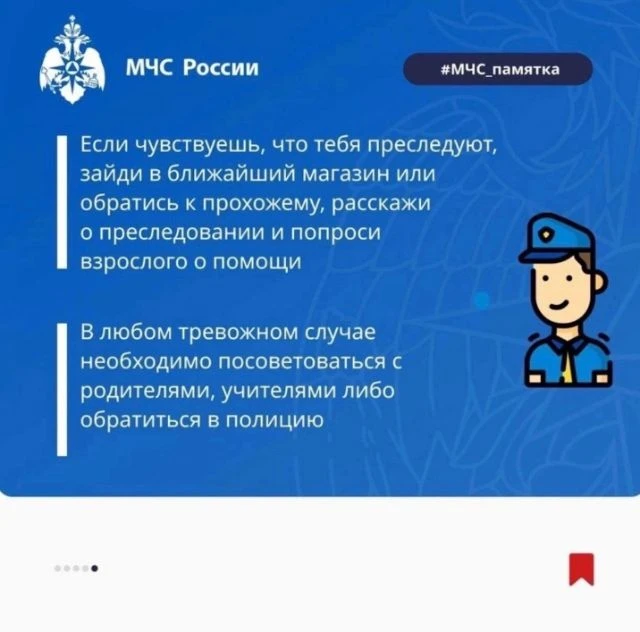 МЧС России

#МЧС_памятка

Если чувствуешь, что тебя преследуют, зайди в ближайший магазин или обратись к прохожему, расскажи о преследовании и попроси взрослого о помощи

В любом тревожном случае необходимо посоветоваться с родителями, учителями либо обратиться в полицию